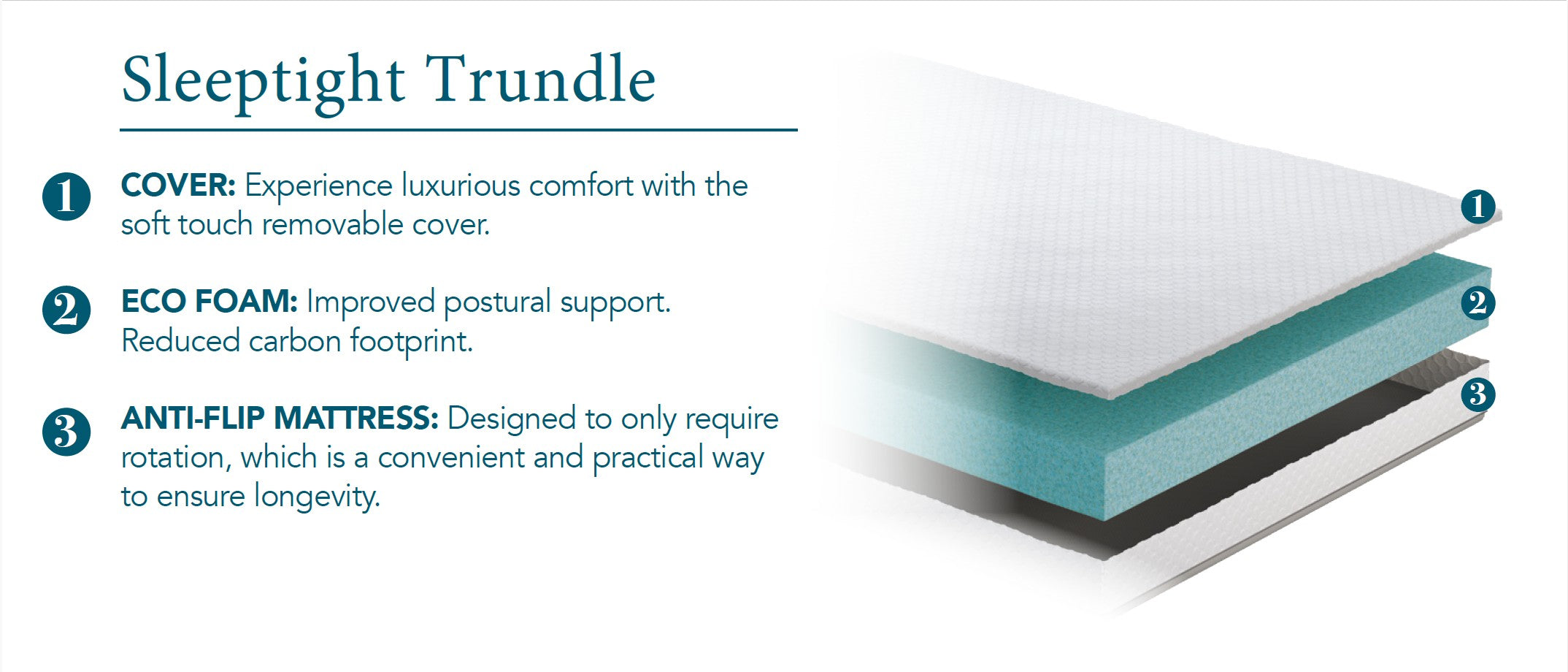 Sleeptight Trundle

1 COVER: Experience luxurious comfort with the soft touch removable cover.

2 ECO FOAM: Improved postural support. Reduced carbon footprint.

3 ANTI-FLIP MATTRESS: Designed to only require rotation, which is a convenient and practical way to ensure longevity.

1

2

3